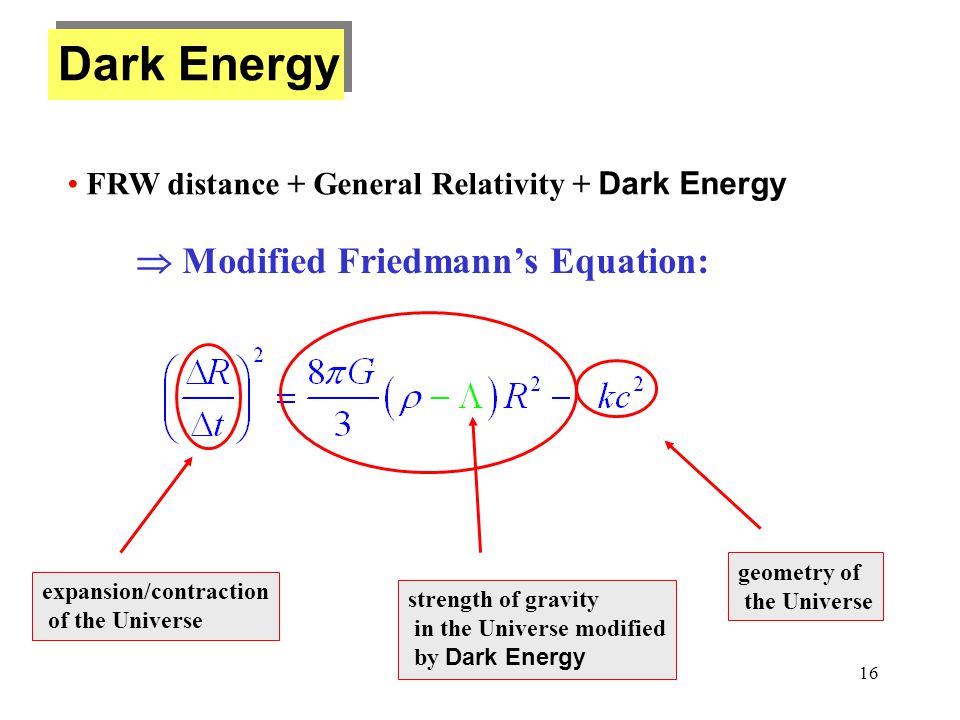 Dark Energy

• FRW distance + General Relativity + Dark Energy

$\Rightarrow$ Modified Friedmann's Equation:

$\left(\frac{\Delta R}{\Delta t}\right)^2 = \frac{8\pi G}{3}(\rho - \Lambda)R^2 - kc^2$

expansion/contraction of the Universe

strength of gravity in the Universe modified by Dark Energy

geometry of the Universe

16